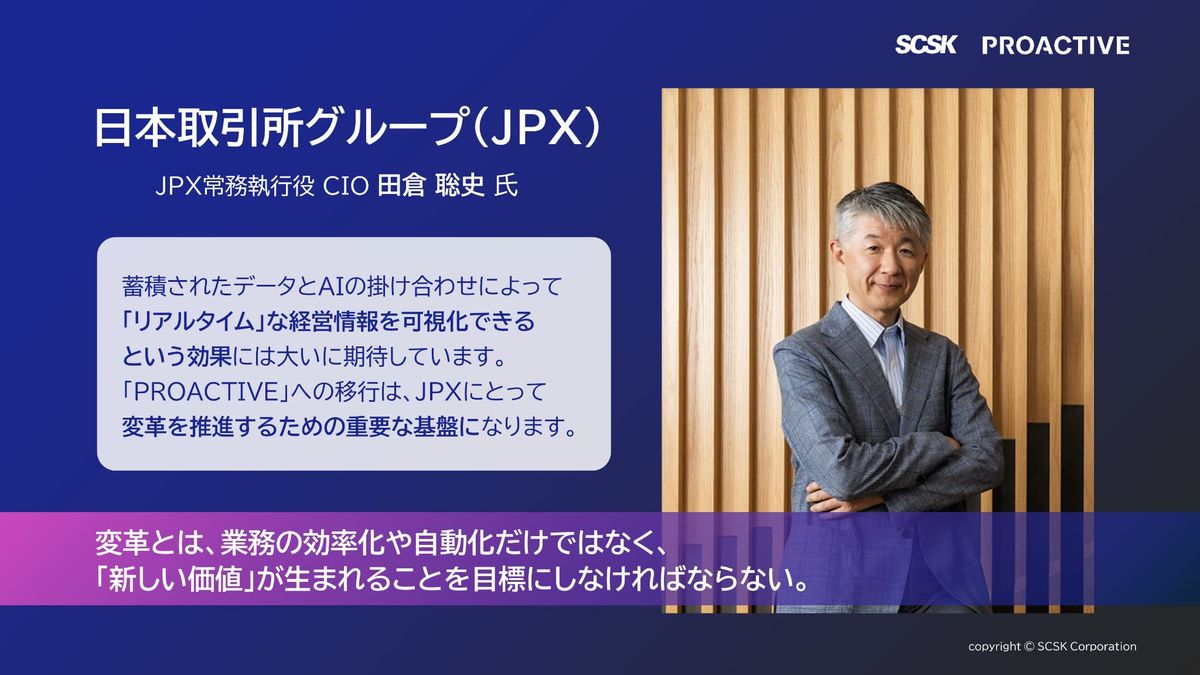 SCSK PROACTIVE

日本取引所グループ（JPX）

JPX常務執行役 CIO 田倉 聡史 氏

蓄積されたデータとAIの掛け合わせによって「リアルタイム」な経営情報を可視化できるという効果には大いに期待しています。「PROACTIVE」への移行は、JPXにとって変革を推進するための重要な基盤になります。

変革とは、業務の効率化や自動化だけではなく、「新しい価値」が生まれることを目標にしなければならない。

copyright © SCSK Corporation